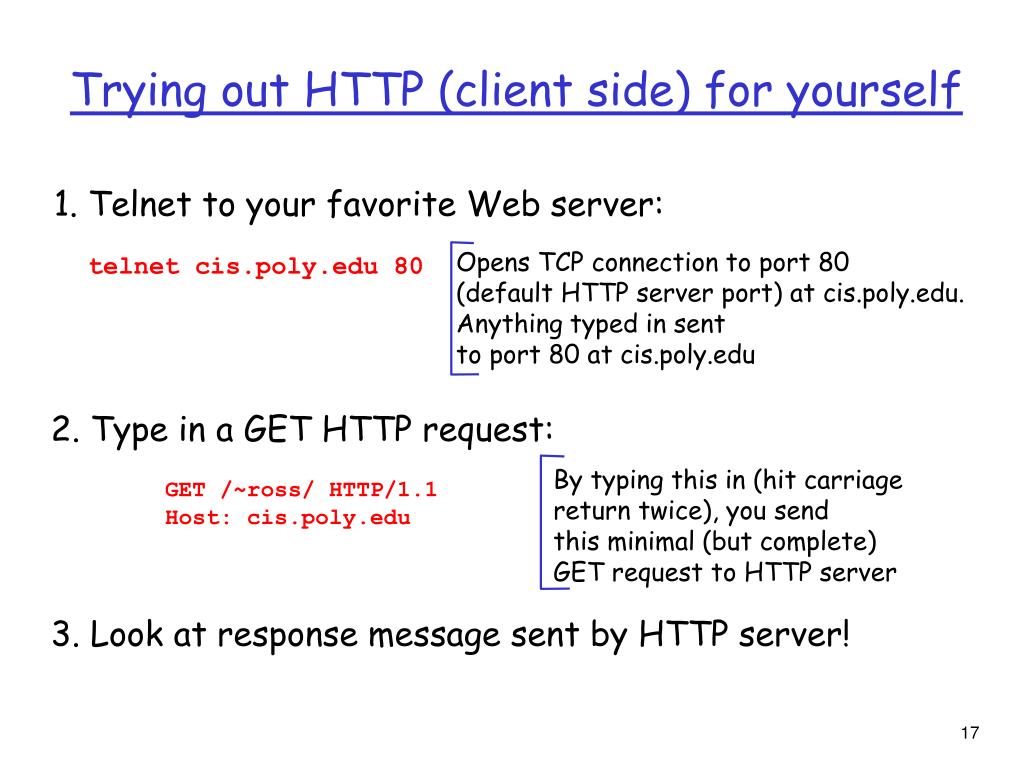 Trying out HTTP (client side) for yourself

1. Telnet to your favorite Web server:

telnet cis.poly.edu 80

Opens TCP connection to port 80 (default HTTP server port) at cis.poly.edu. Anything typed in sent to port 80 at cis.poly.edu

2. Type in a GET HTTP request:

GET /~ross/ HTTP/1.1
Host: cis.poly.edu

By typing this in (hit carriage return twice), you send this minimal (but complete) GET request to HTTP server

3. Look at response message sent by HTTP server!

17